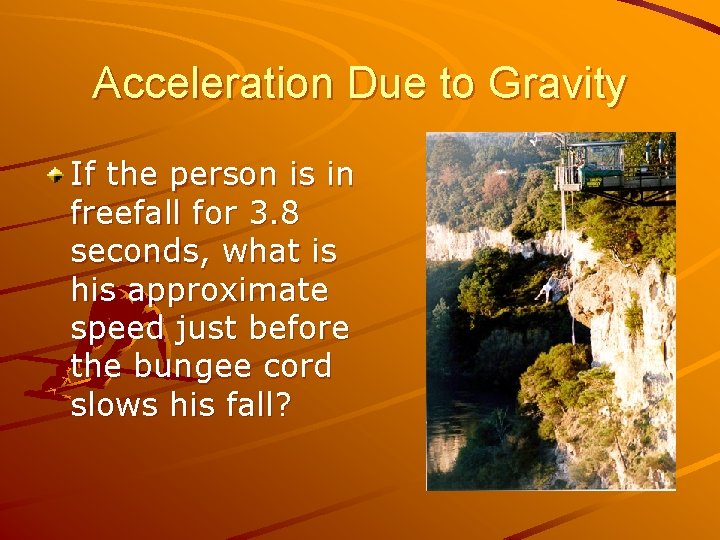 Acceleration Due to Gravity

If the person is in freefall for 3.8 seconds, what is his approximate speed just before the bungee cord slows his fall?